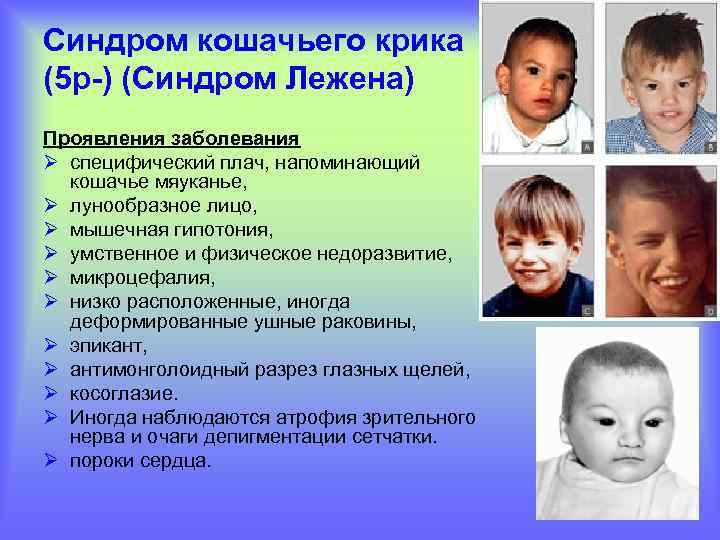 Синдром кошачьего крика (5р-) (Синдром Лежена)

Проявления заболевания
➢ специфический плач, напоминающий кошачье мяуканье,
➢ лунообразное лицо,
➢ мышечная гипотония,
➢ умственное и физическое недоразвитие,
➢ микроцефалия,
➢ низко расположенные, иногда деформированные ушные раковины,
➢ эпикант,
➢ антимонголоидный разрез глазных щелей,
➢ косоглазие.
➢ Иногда наблюдаются атрофия зрительного нерва и очаги депигментации сетчатки.
➢ пороки сердца.

A
B
C
D